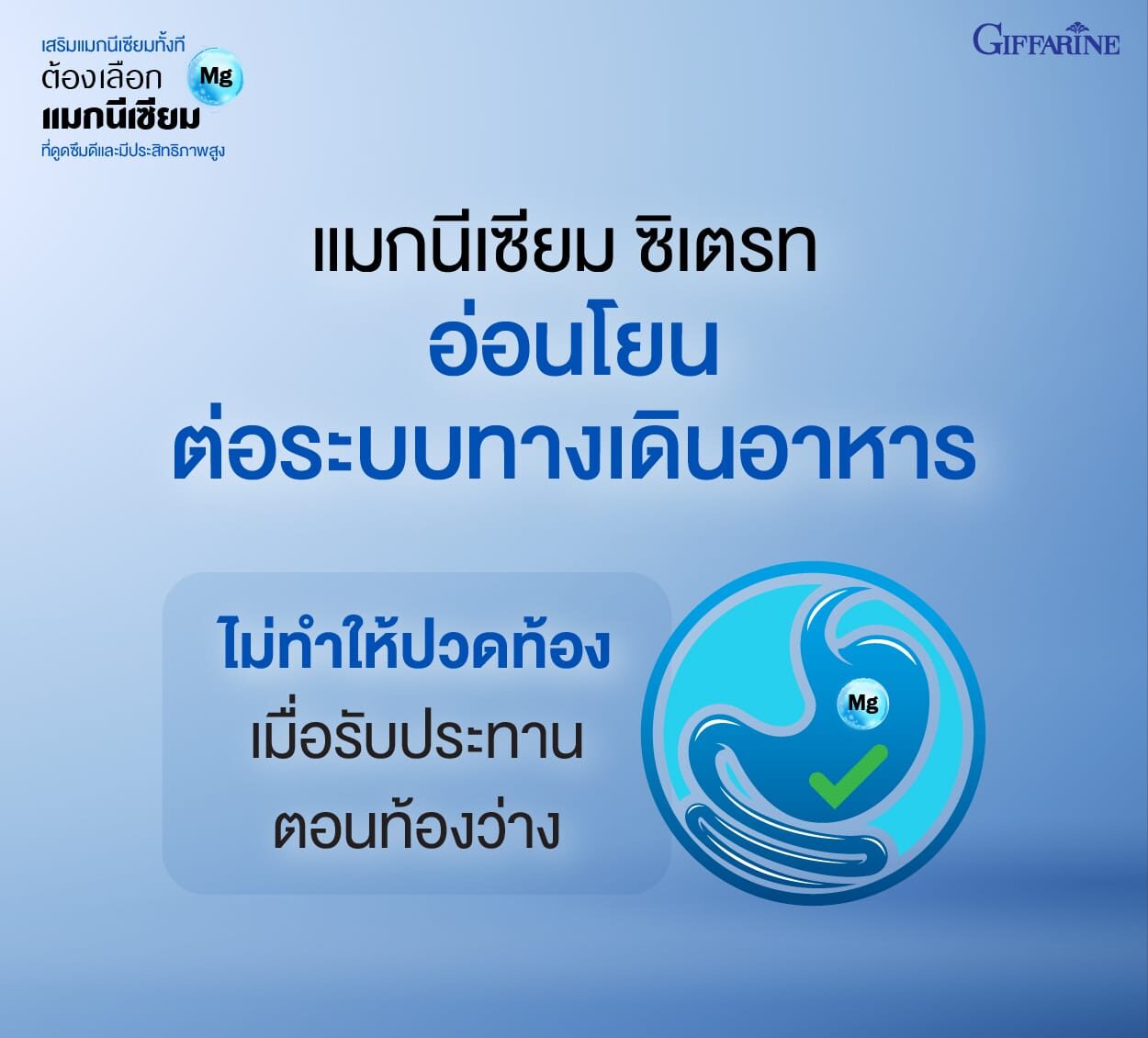 เสริมแมกนีเซียมทั้งที
ต้องเลือก
แมกนีเซียม
ที่ดูดซึมดีและมีประสิทธิภาพสูง

Mg

GIFFARINE

แมกนีเซียม ซิเตรท
อ่อนโยน
ต่อระบบทางเดินอาหาร

ไม่ทำให้ปวดท้อง
เมื่อรับประทาน
ตอนท้องว่าง

Mg